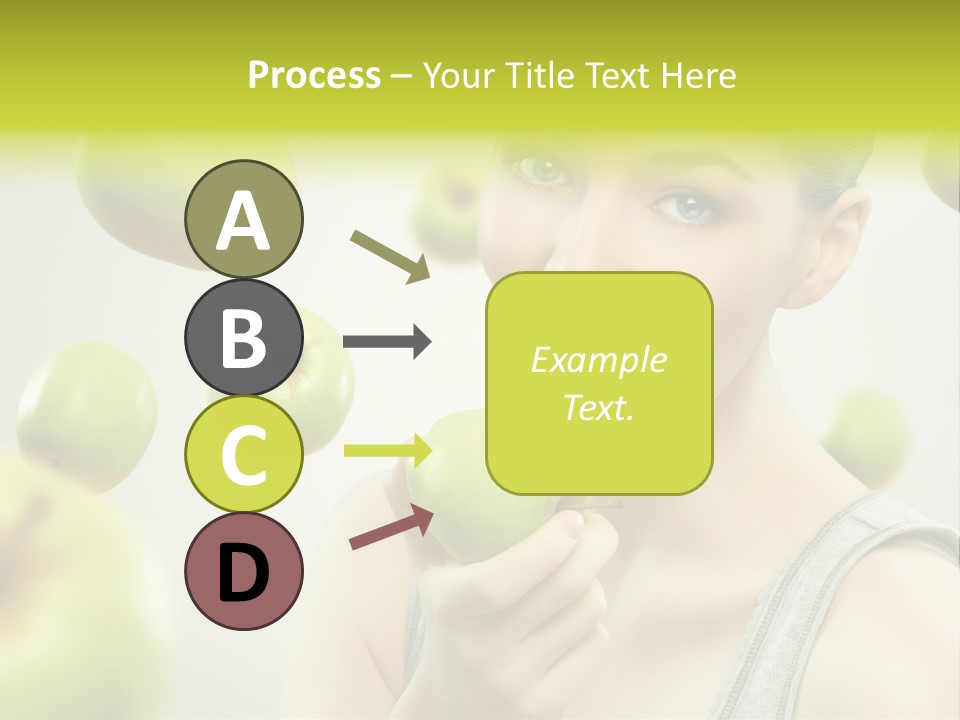 Process – Your Title Text Here

A

B

C

D

Example Text.